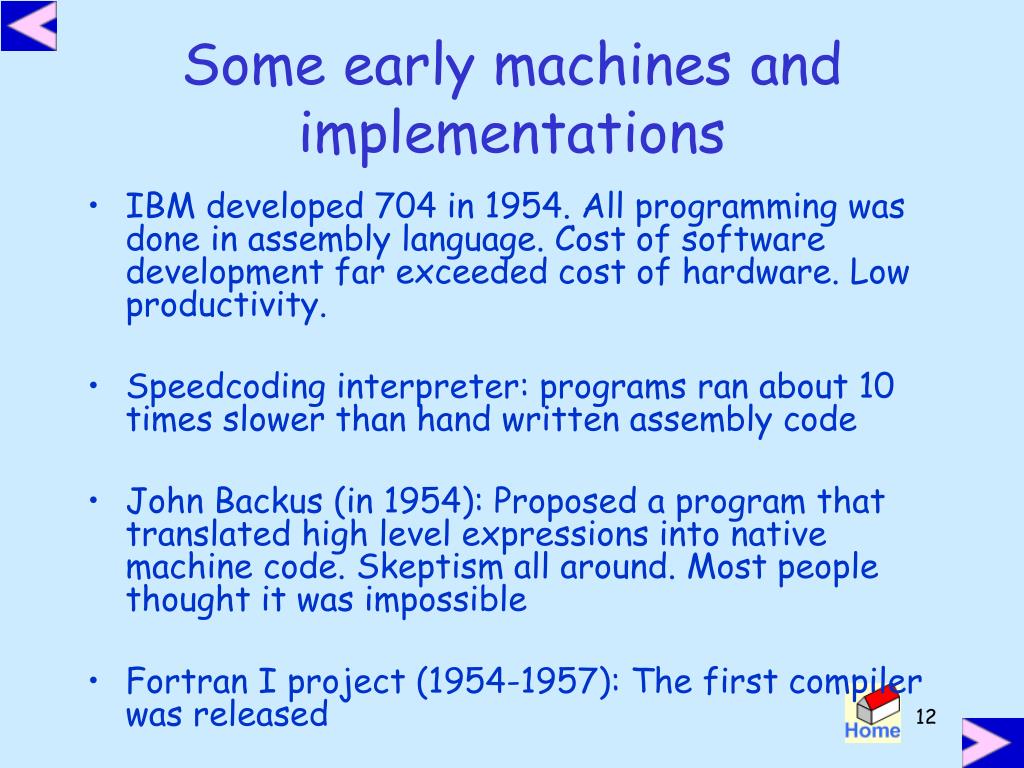 Some early machines and implementations

• IBM developed 704 in 1954. All programming was done in assembly language. Cost of software development far exceeded cost of hardware. Low productivity.

• Speedcoding interpreter: programs ran about 10 times slower than hand written assembly code

• John Backus (in 1954): Proposed a program that translated high level expressions into native machine code. Skeptism all around. Most people thought it was impossible

• Fortran I project (1954-1957): The first compiler was released

Home

12